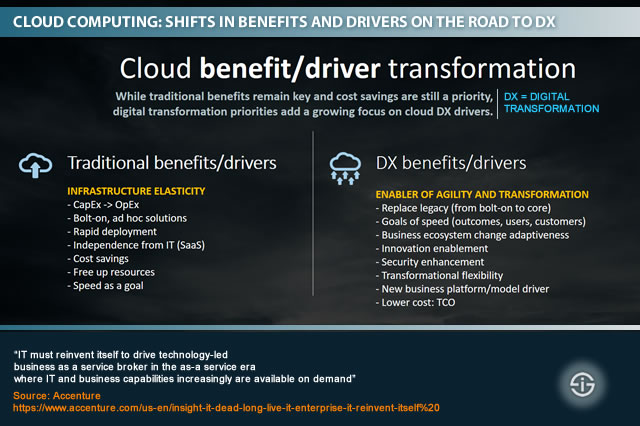 CLOUD COMPUTING: SHIFTS IN BENEFITS AND DRIVERS ON THE ROAD TO DX

Cloud benefit/driver transformation

While traditional benefits remain key and cost savings are still a priority, digital transformation priorities add a growing focus on cloud DX drivers.

DX = DIGITAL TRANSFORMATION

Traditional benefits/drivers

INFRASTRUCTURE ELASTICITY
- CapEx -> OpEx
- Bolt-on, ad hoc solutions
- Rapid deployment
- Independence from IT (SaaS)
- Cost savings
- Free up resources
- Speed as a goal

DX benefits/drivers

ENABLER OF AGILITY AND TRANSFORMATION
- Replace legacy (from bolt-on to core)
- Goals of speed (outcomes, users, customers)
- Business ecosystem change adaptiveness
- Innovation enablement
- Security enhancement
- Transformational flexibility
- New business platform/model driver
- Lower cost: TCO

"IT must reinvent itself to drive technology-led business as a service broker in the as-a service era where IT and business capabilities increasingly are available on demand"
Source: Accenture
https://www.accenture.com/us-en/insight-it-dead-long-live-it-enterprise-it-reinvent-itself%20